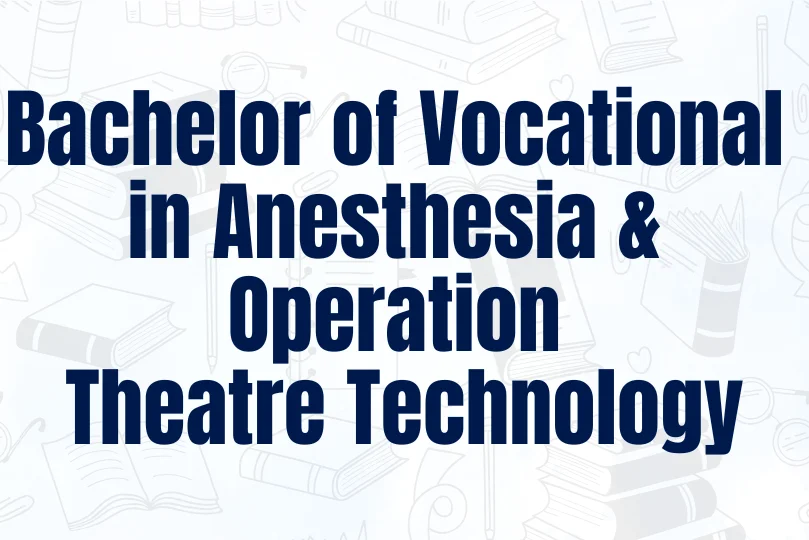 Bachelor of Vocational in Anesthesia & Operation Theatre Technology